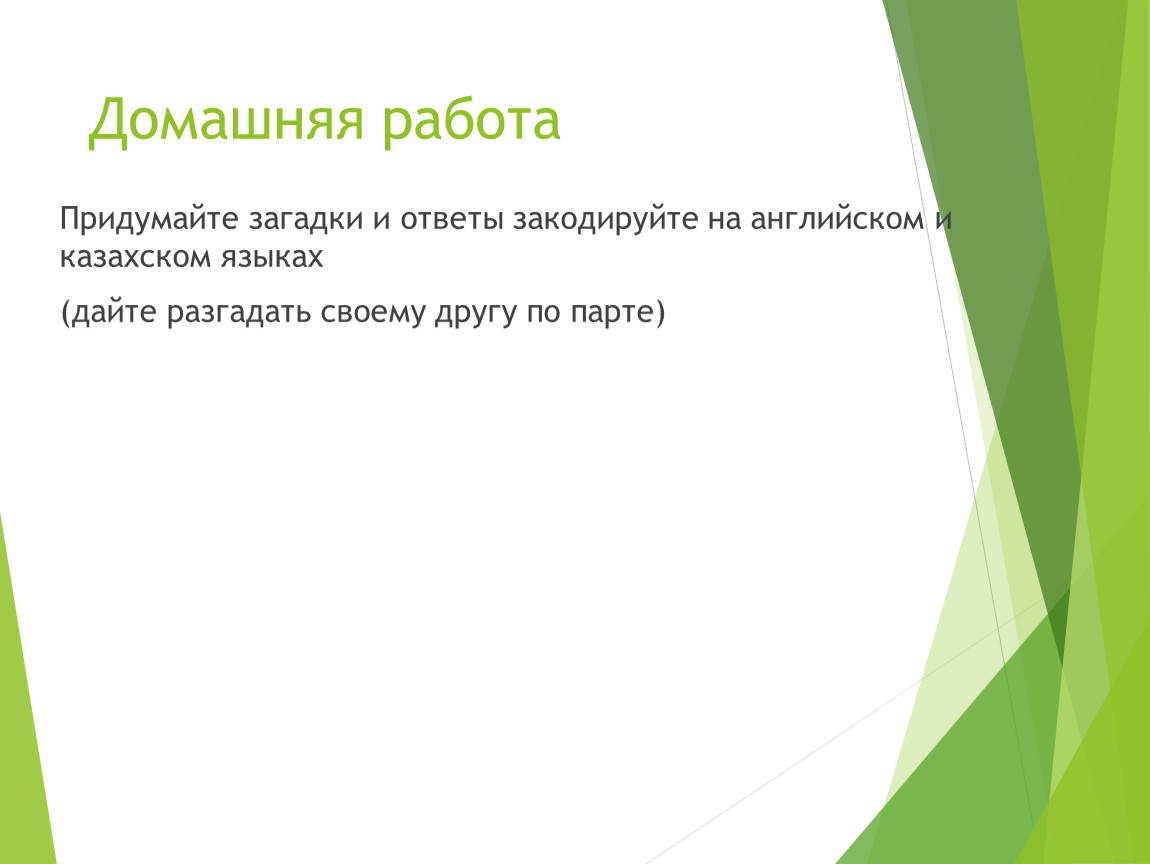 Домашняя работа

Придумайте загадки и ответы закодируйте на английском и казахском языках

(дайте разгадать своему другу по парте)